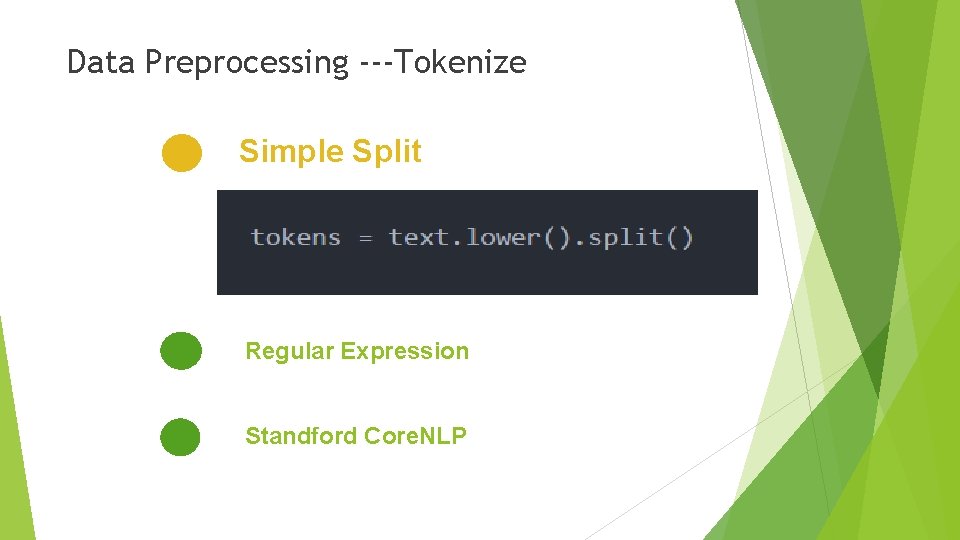 Data Preprocessing ---Tokenize

Simple Split

tokens = text.lower().split()

Regular Expression

Standford CoreNLP